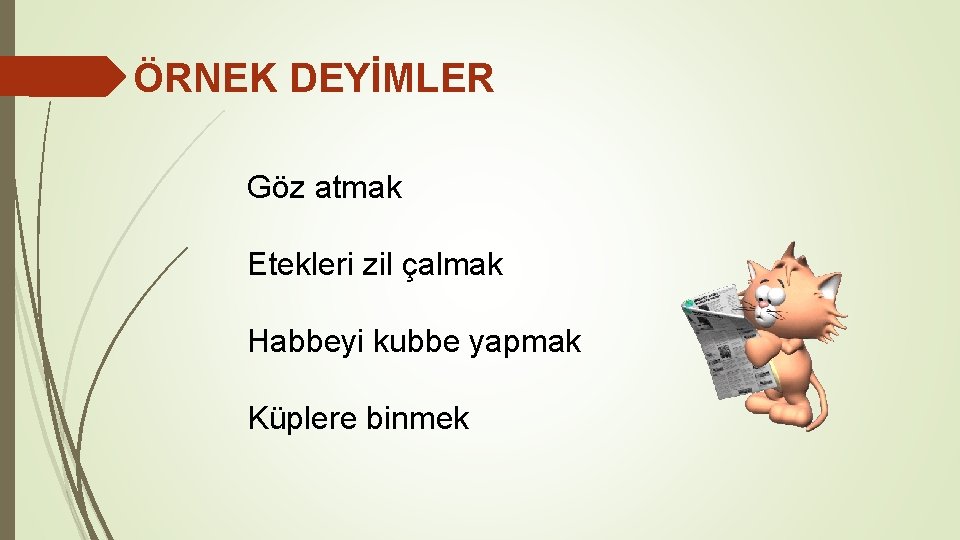 ÖRNEK DEYİMLER

Göz atmak

Etekleri zil çalmak

Habbeyi kubbe yapmak

Küplere binmek